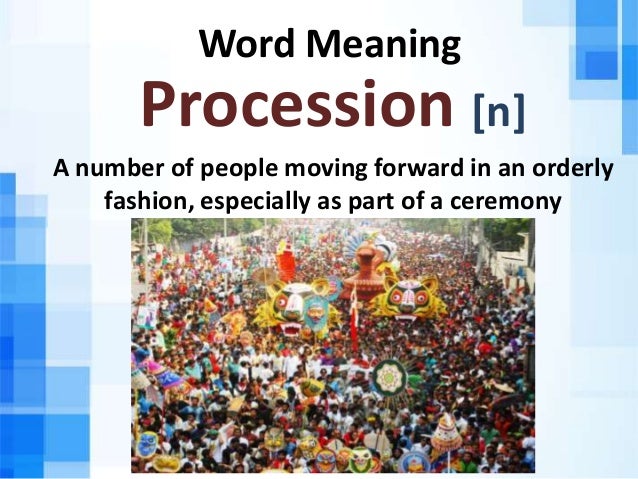 Word Meaning

Procession [n]

A number of people moving forward in an orderly fashion, especially as part of a ceremony